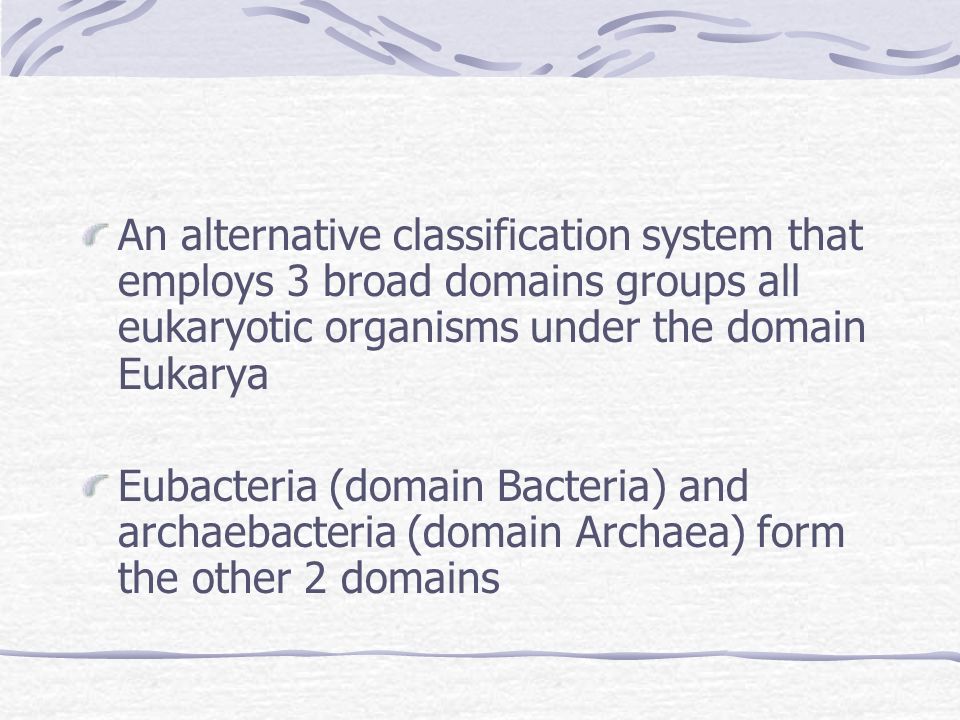 An alternative classification system that employs 3 broad domains groups all eukaryotic organisms under the domain Eukarya

Eubacteria (domain Bacteria) and archaebacteria (domain Archaea) form the other 2 domains